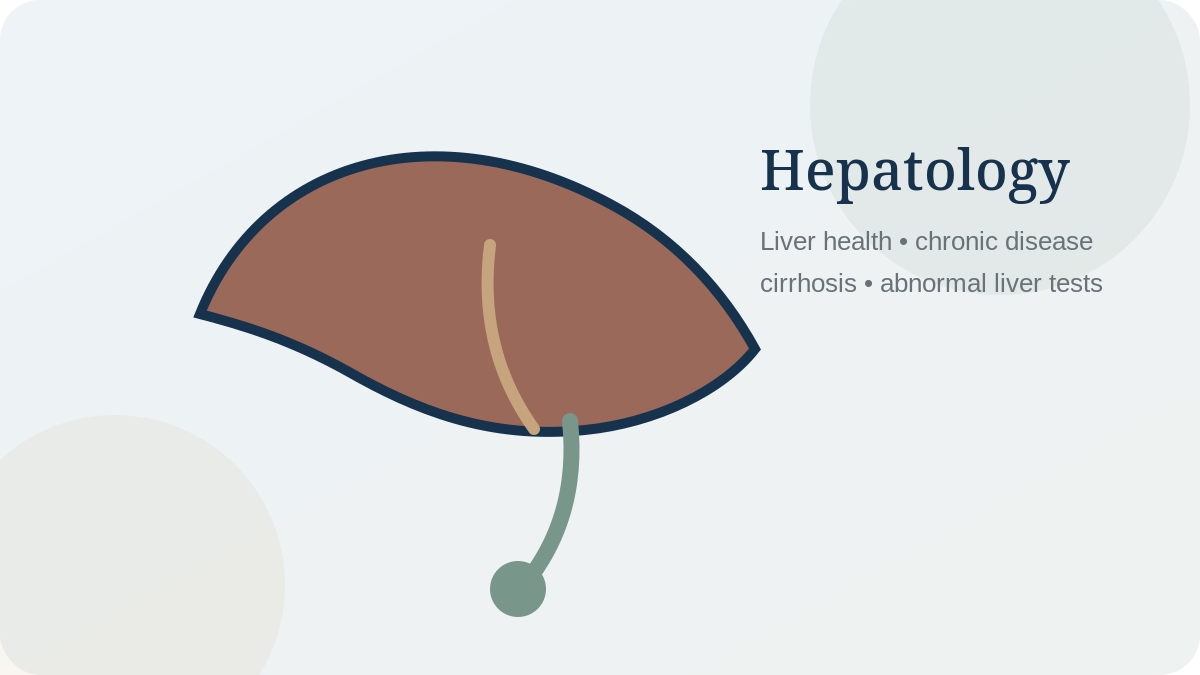 Hepatology

Liver health • chronic disease
cirrhosis • abnormal liver tests